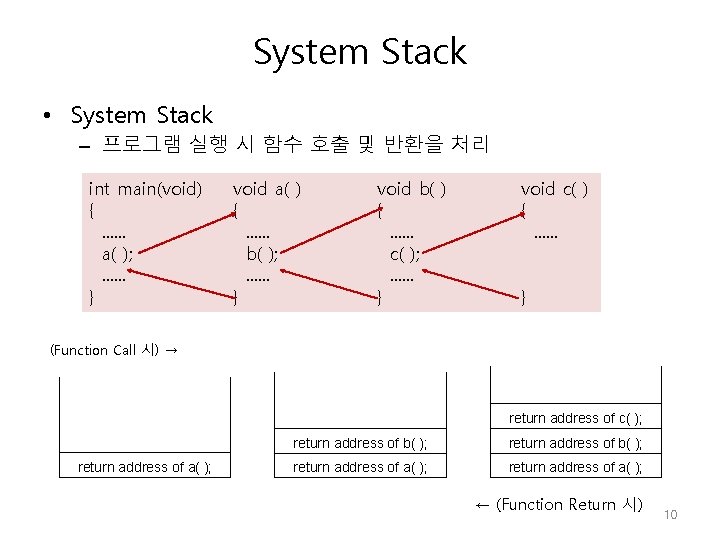 System Stack

• System Stack
– 프로그램 실행 시 함수 호출 및 반환을 처리

int main(void)
{
……
a( );
……
}

void a( )
{
……
b( );
……
}

void b( )
{
……
c( );
……
}

void c( )
{
……
}

(Function Call 시) →

return address of a( );

return address of b( );
return address of a( );

return address of c( );
return address of b( );
return address of a( );

← (Function Return 시)

10